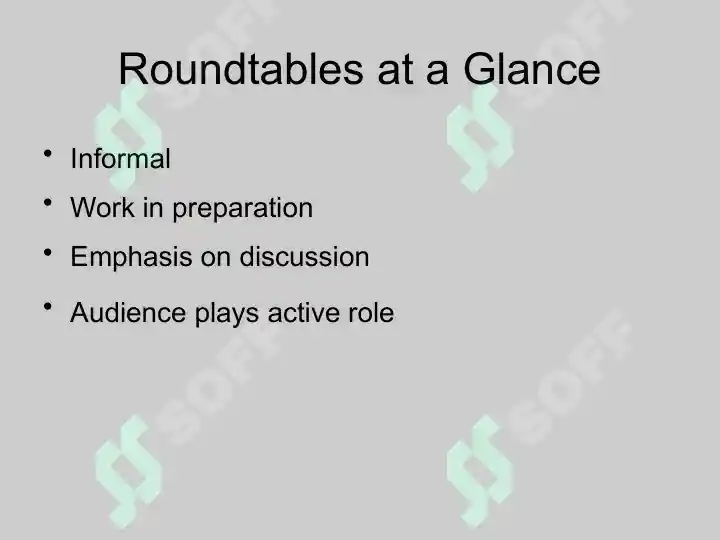 Roundtables at a Glance

• Informal
• Work in preparation
• Emphasis on discussion
• Audience plays active role

SOFF
SOFF
SOFF
SOFF